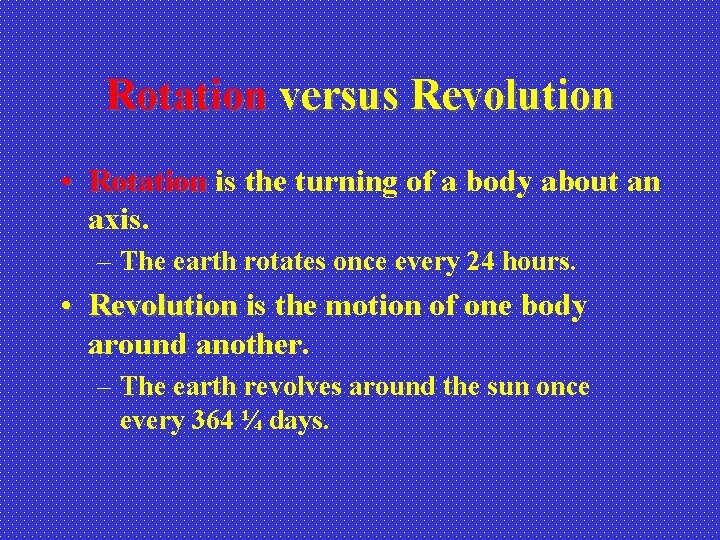 Rotation versus Revolution

• Rotation is the turning of a body about an axis.

– The earth rotates once every 24 hours.

• Revolution is the motion of one body around another.

– The earth revolves around the sun once every 364 ¼ days.